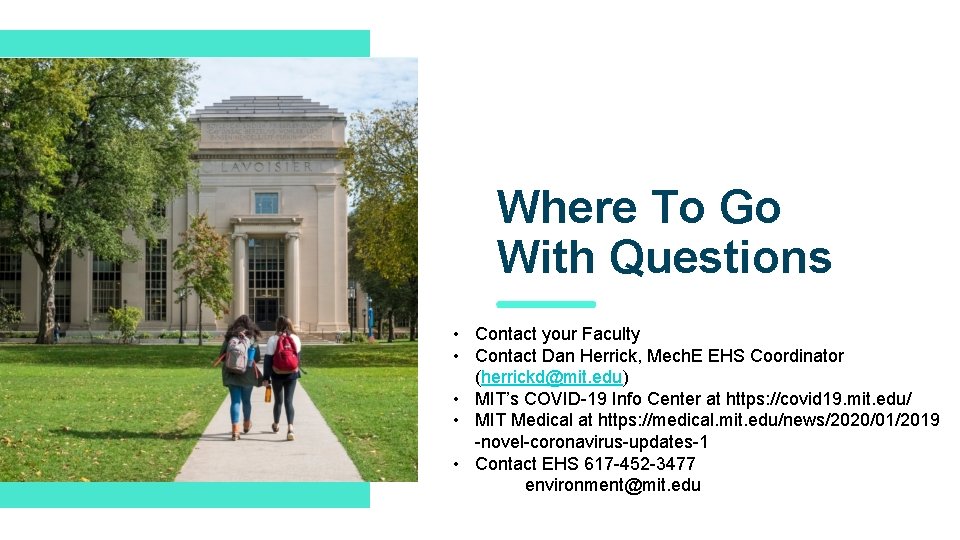 LAVOISIER

Where To Go With Questions

• Contact your Faculty
• Contact Dan Herrick, MechE EHS Coordinator (herrickd@mit.edu)
• MIT's COVID-19 Info Center at https://covid19.mit.edu/
• MIT Medical at https://medical.mit.edu/news/2020/01/2019-novel-coronavirus-updates-1
• Contact EHS 617-452-3477 environment@mit.edu